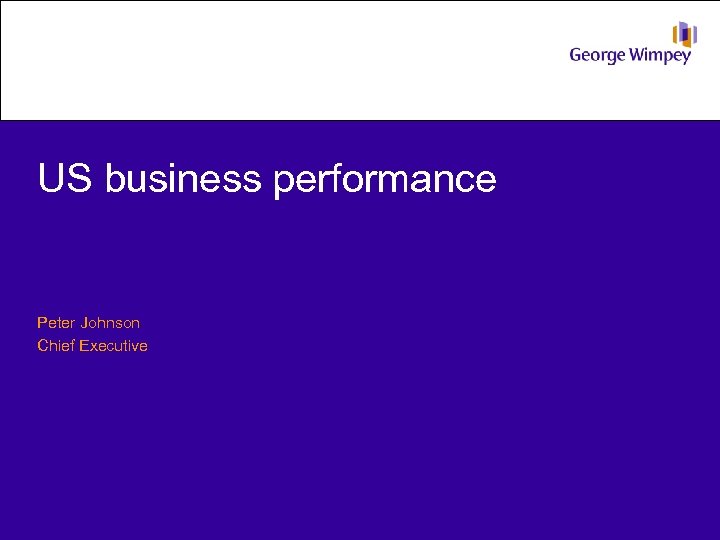 George Wimpey

US business performance

Peter Johnson
Chief Executive